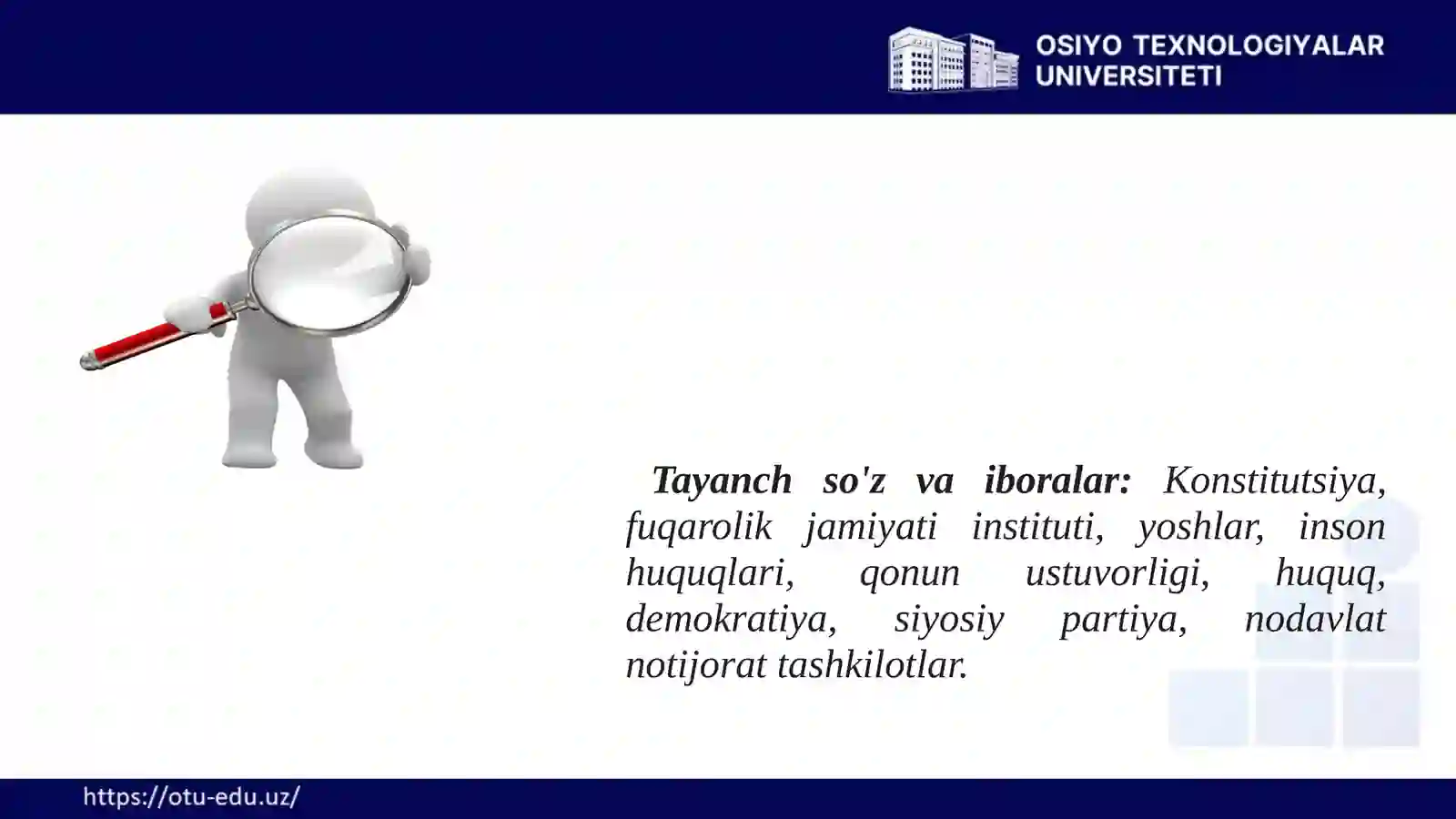 OSIYO TEXNOLOGIYALAR UNIVERSITETI

Tayanch so'z va iboralar: Konstitutsiya, fuqarolik jamiyati instituti, yoshlar, inson huquqlari, qonun ustuvorligi, huquq, demokratiya, siyosiy partiya, nodavlat notijorat tashkilotlar.

https://otu-edu.uz/